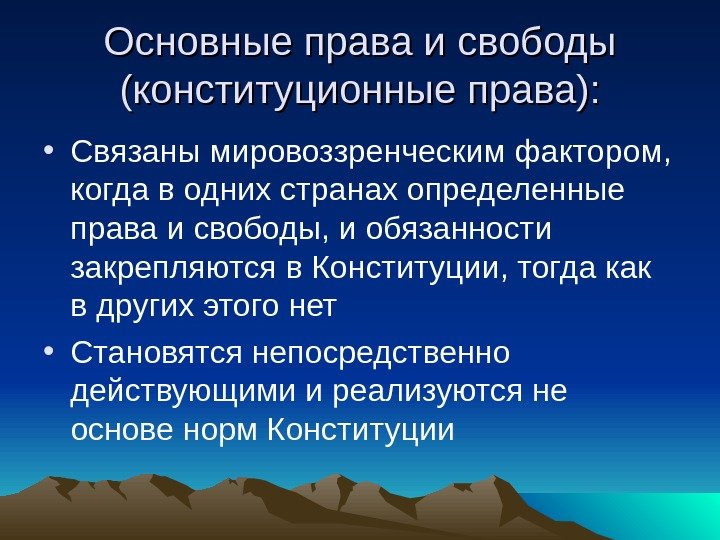 Основные права и свободы (конституционные права):

• Связаны мировоззренческим фактором, когда в одних странах определенные права и свободы, и обязанности закрепляются в Конституции, тогда как в других этого нет

• Становятся непосредственно действующими и реализуются не основе норм Конституции